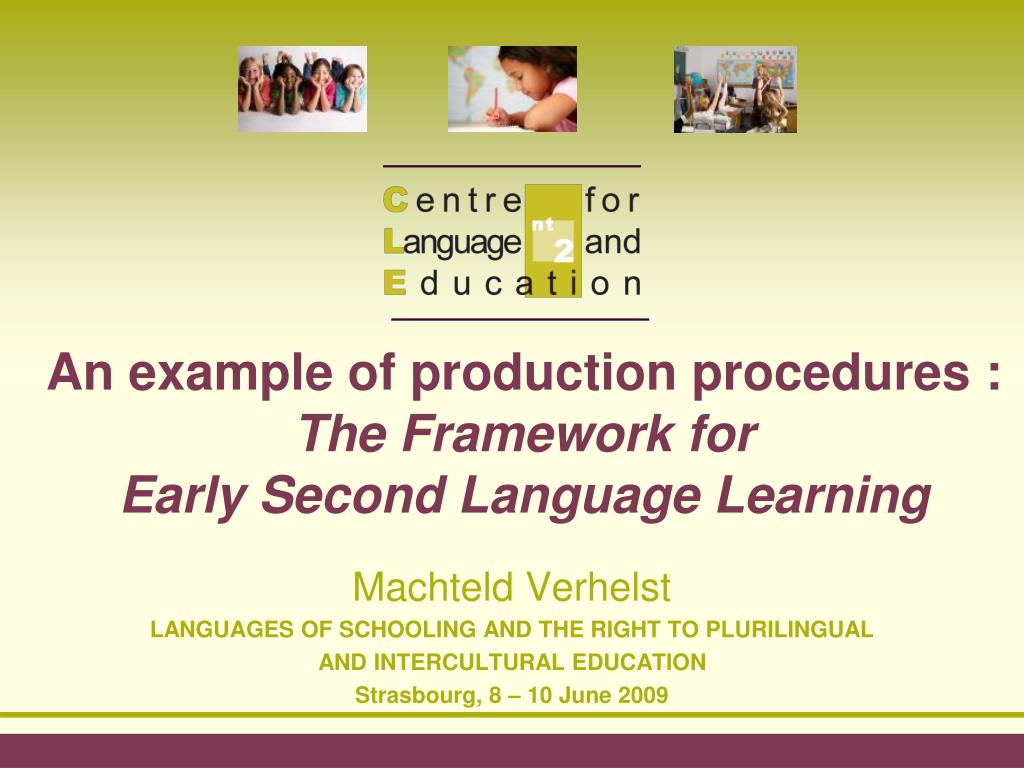 Centre for
Language and
Education

nt 2

An example of production procedures :
The Framework for
Early Second Language Learning

Machteld Verhelst
LANGUAGES OF SCHOOLING AND THE RIGHT TO PLURILINGUAL AND INTERCULTURAL EDUCATION
Strasbourg, 8 – 10 June 2009